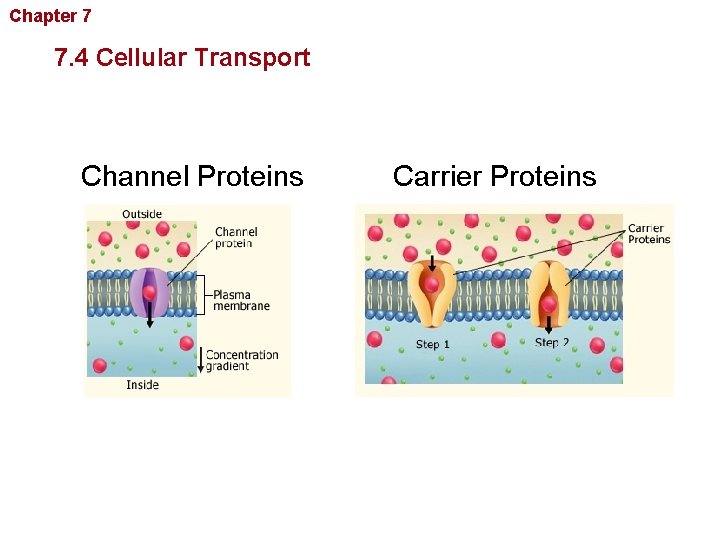 Chapter 7

7.4 Cellular Transport

Channel Proteins

Outside

Channel protein

Plasma membrane

Concentration gradient

Inside

Carrier Proteins

Carrier Proteins

Step 1

Step 2